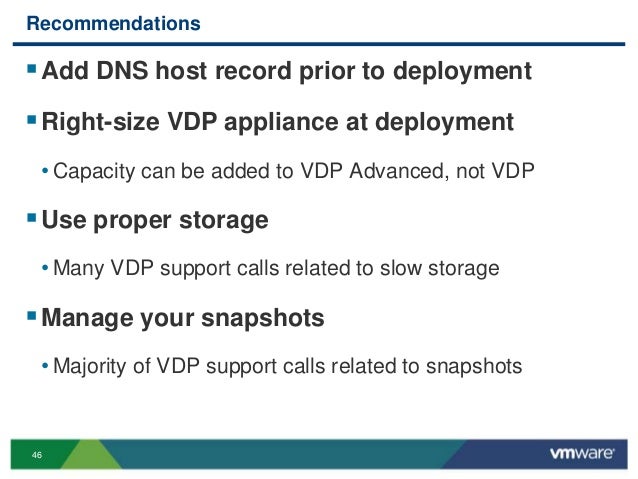 Recommendations

▪ Add DNS host record prior to deployment

▪ Right-size VDP appliance at deployment

• Capacity can be added to VDP Advanced, not VDP

▪ Use proper storage

• Many VDP support calls related to slow storage

▪ Manage your snapshots

• Majority of VDP support calls related to snapshots

46

vmware